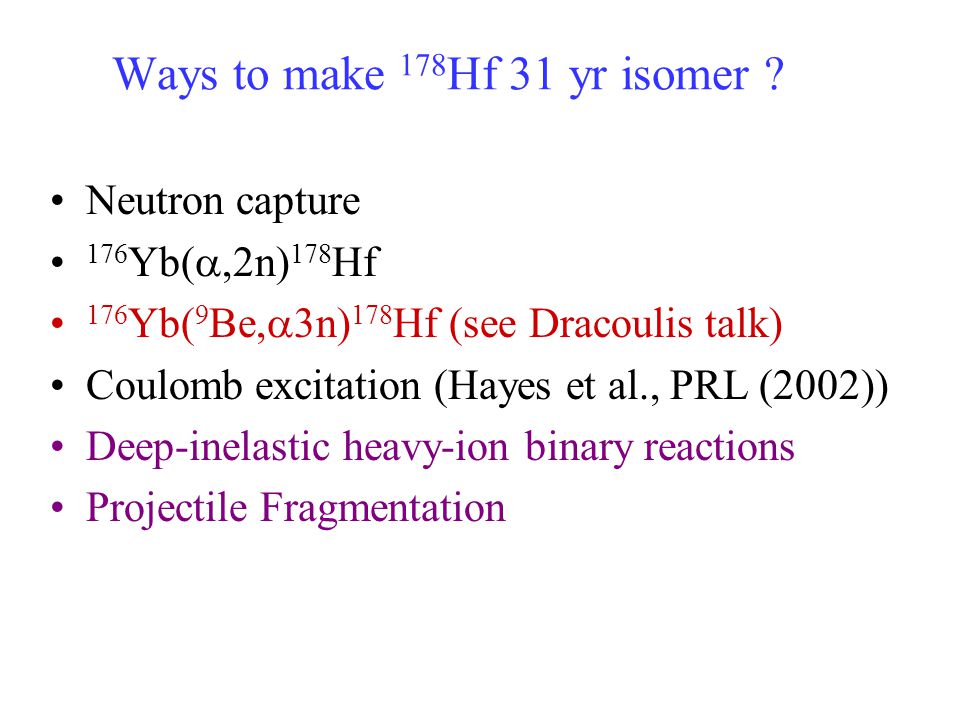 Ways to make $^{178}$Hf 31 yr isomer ?

• Neutron capture
• $^{176}$Yb($\alpha$,2n)$^{178}$Hf
• $^{176}$Yb($^{9}$Be,$\alpha$3n)$^{178}$Hf (see Dracoulis talk)
• Coulomb excitation (Hayes et al., PRL (2002))
• Deep-inelastic heavy-ion binary reactions
• Projectile Fragmentation